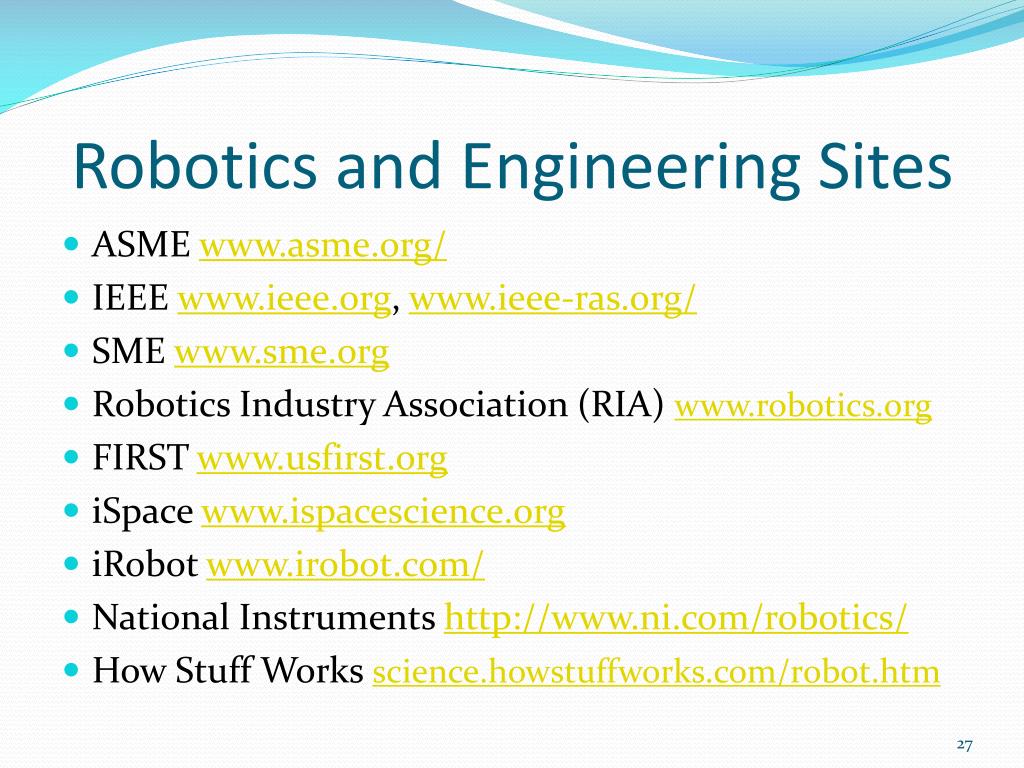 Robotics and Engineering Sites

- ASME www.asme.org/
- IEEE www.ieee.org, www.ieee-ras.org/
- SME www.sme.org
- Robotics Industry Association (RIA) www.robotics.org
- FIRST www.usfirst.org
- iSpace www.ispacescience.org
- iRobot www.irobot.com/
- National Instruments http://www.ni.com/robotics/
- How Stuff Works science.howstuffworks.com/robot.htm

27